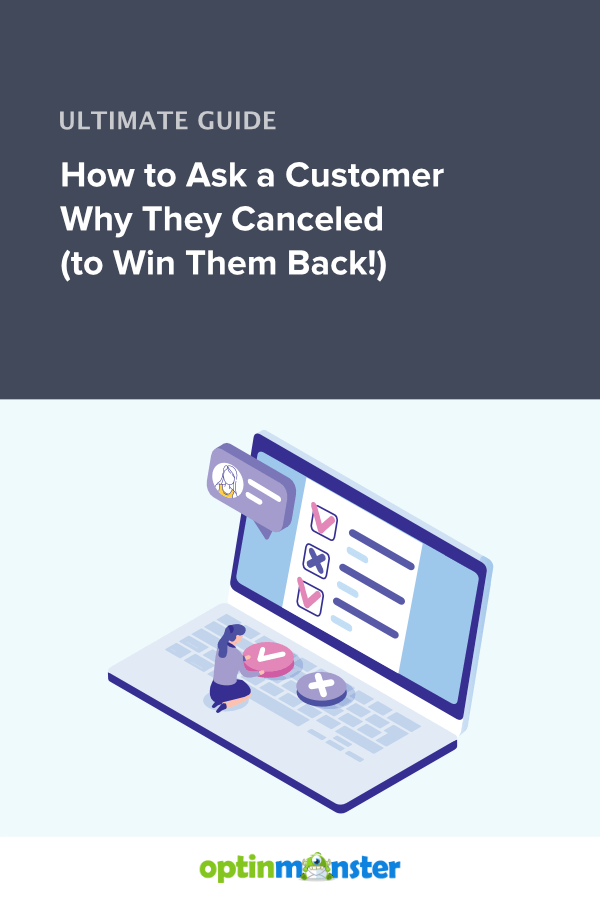 ULTIMATE GUIDE

How to Ask a Customer Why They Canceled (to Win Them Back!)

optinmonster